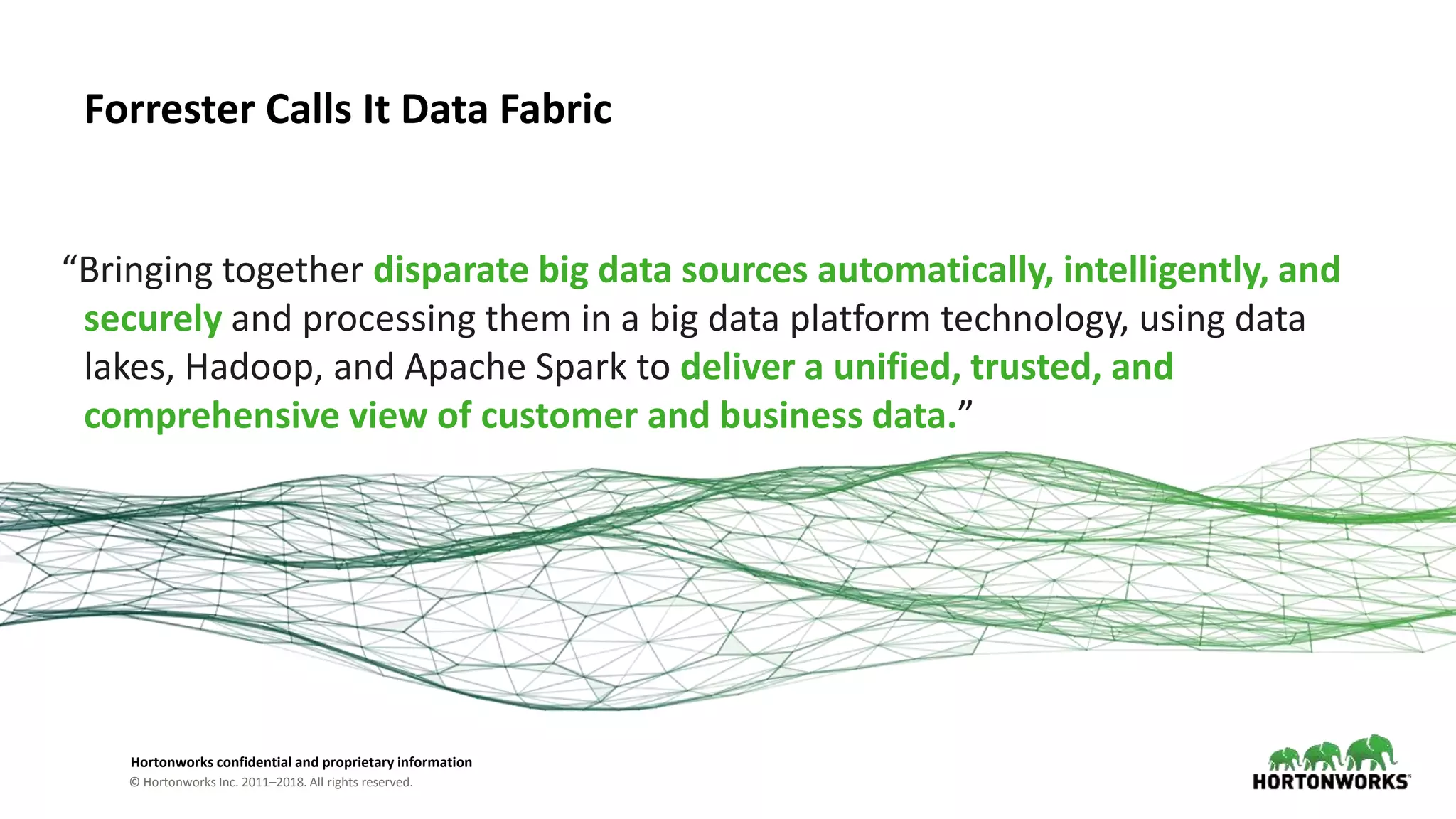 Forrester Calls It Data Fabric

“Bringing together disparate big data sources automatically, intelligently, and securely and processing them in a big data platform technology, using data lakes, Hadoop, and Apache Spark to deliver a unified, trusted, and comprehensive view of customer and business data.”

Hortonworks confidential and proprietary information
© Hortonworks Inc. 2011–2018. All rights reserved.

HORTONWORKS